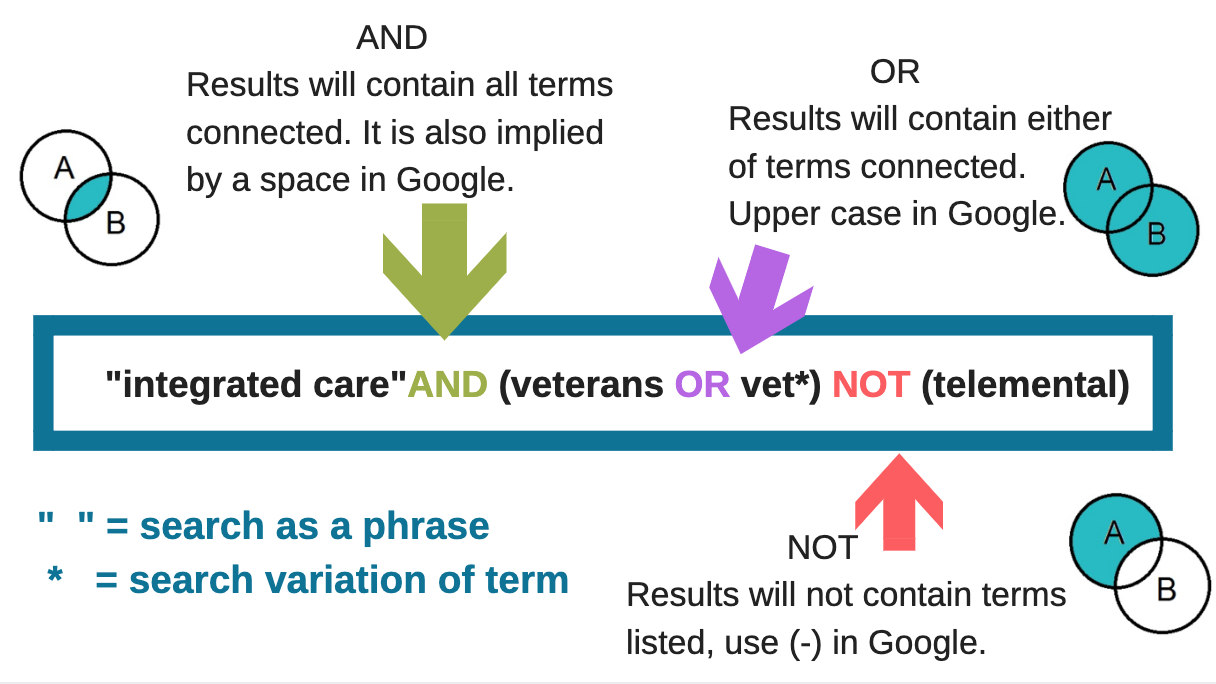 AND
Results will contain all terms connected. It is also implied by a space in Google.

A
B

OR
Results will contain either of terms connected. Upper case in Google.

A
B

"integrated care"AND (veterans OR vet*) NOT (telemental)

" " = search as a phrase
* = search variation of term

NOT
Results will not contain terms listed, use (-) in Google.

A
B